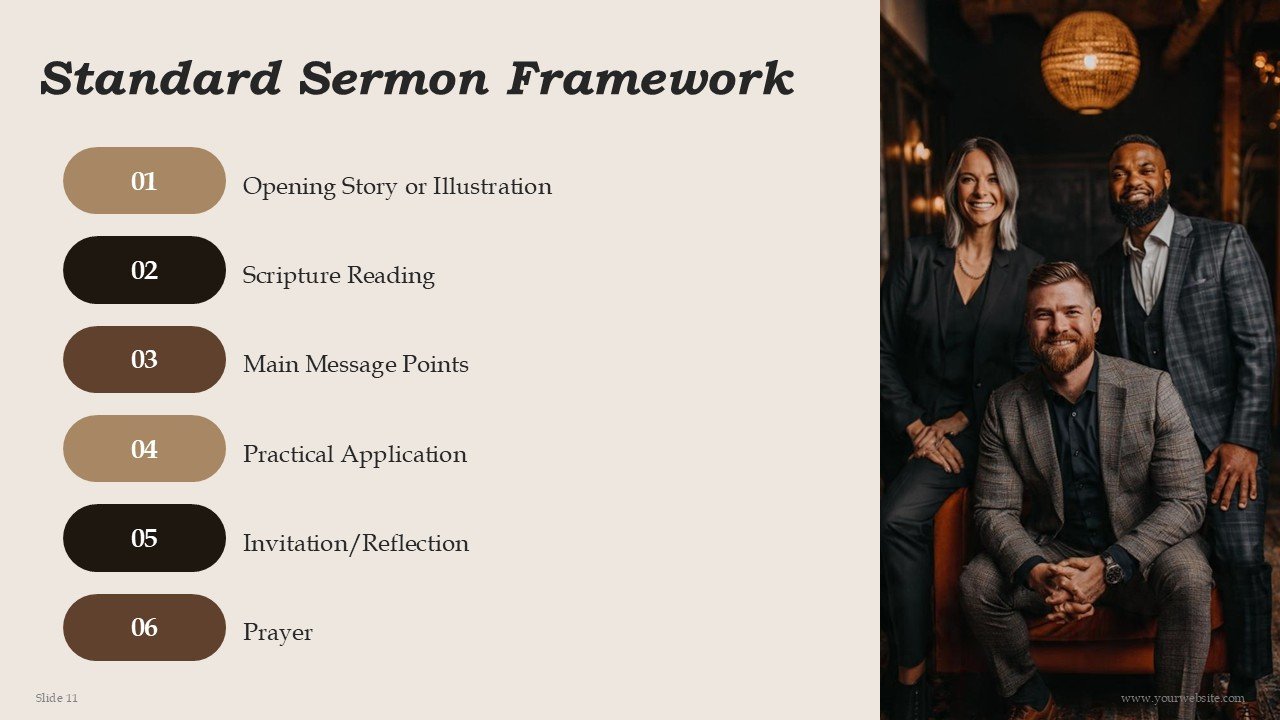 Standard Sermon Framework

01 Opening Story or Illustration

02 Scripture Reading

03 Main Message Points

04 Practical Application

05 Invitation/Reflection

06 Prayer

Slide 11

www.yourwebsite.com